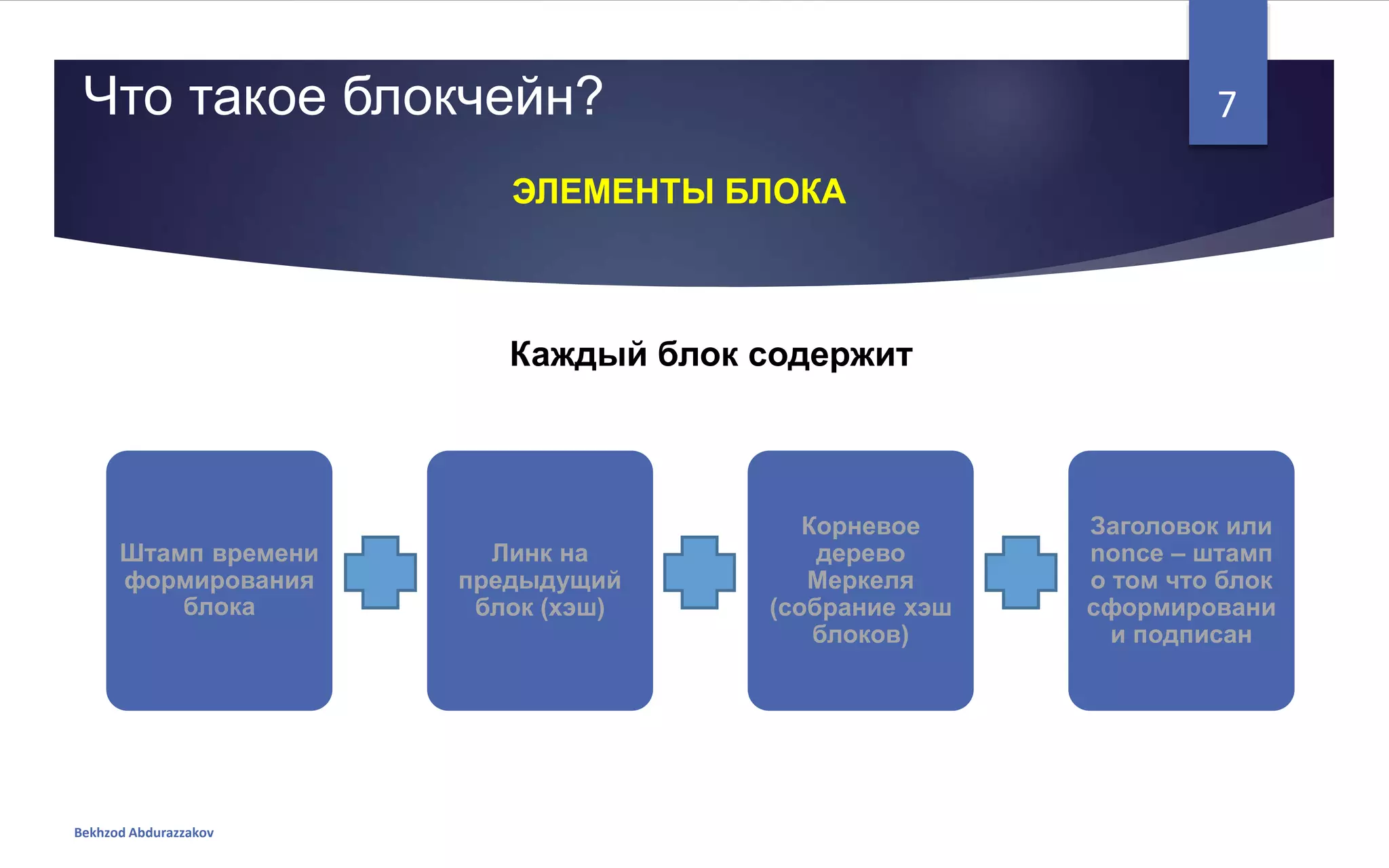 Что такое блокчейн?

7

ЭЛЕМЕНТЫ БЛОКА

Каждый блок содержит

Штамп времени формирования блока

Линк на предыдущий блок (хэш)

Корневое дерево Меркеля (собрание хэш блоков)

Заголовок или nonce – штамп о том что блок сформировани и подписан

Bekhzod Abdurazzakov